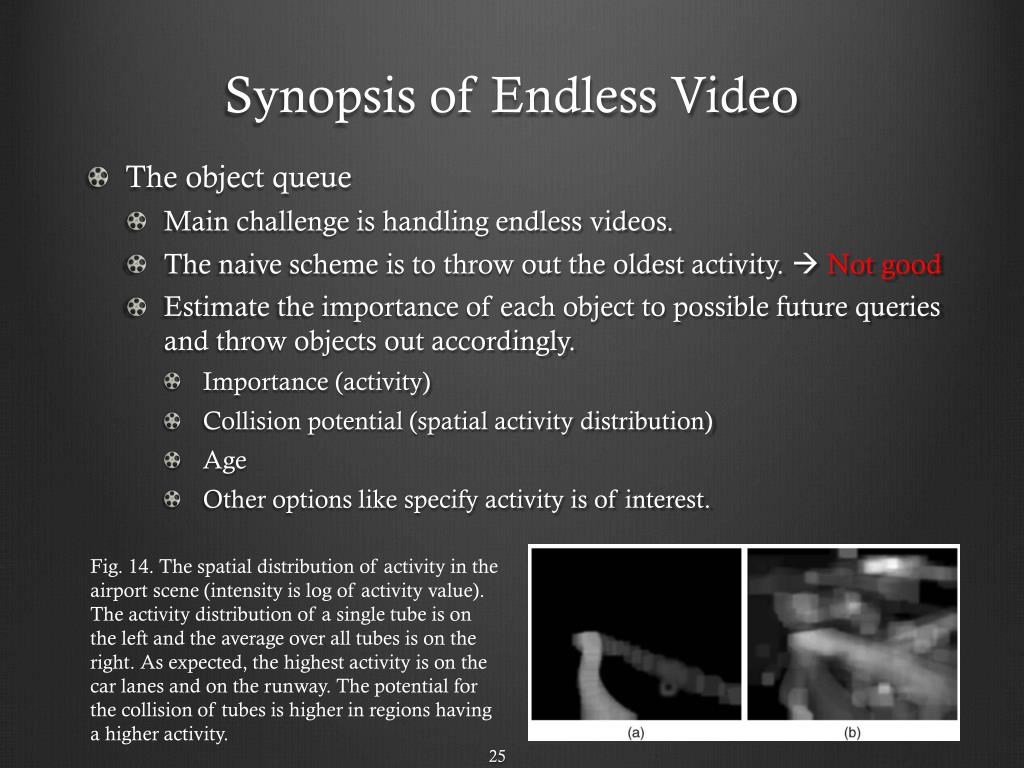 Synopsis of Endless Video

The object queue

Main challenge is handling endless videos.

The naive scheme is to throw out the oldest activity. → Not good

Estimate the importance of each object to possible future queries and throw objects out accordingly.

Importance (activity)

Collision potential (spatial activity distribution)

Age

Other options like specify activity is of interest.

Fig. 14. The spatial distribution of activity in the airport scene (intensity is log of activity value). The activity distribution of a single tube is on the left and the average over all tubes is on the right. As expected, the highest activity is on the car lanes and on the runway. The potential for the collision of tubes is higher in regions having a higher activity.

(a)

(b)

25